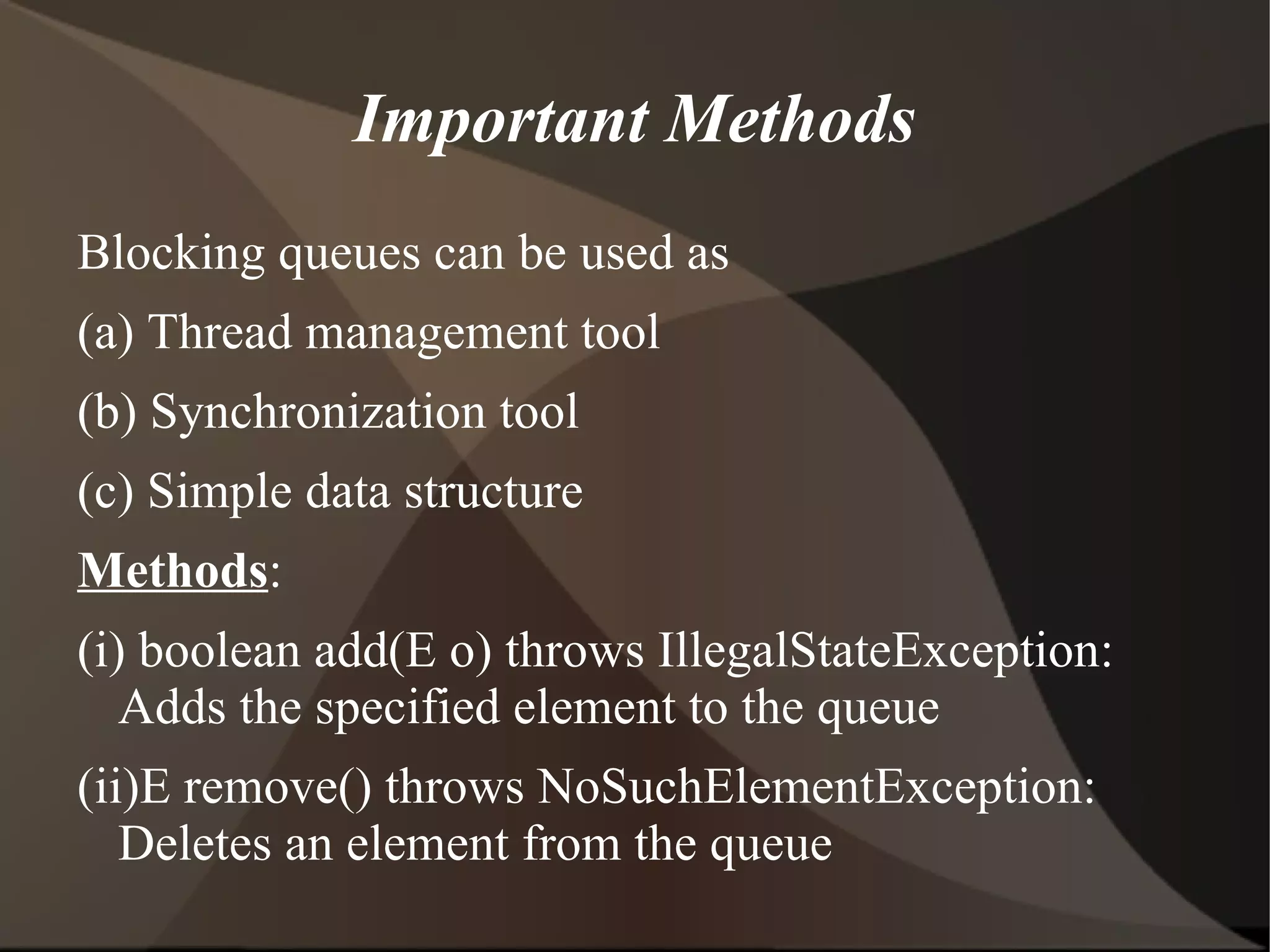 Important Methods

Blocking queues can be used as

(a) Thread management tool

(b) Synchronization tool

(c) Simple data structure

Methods:

(i) boolean add(E o) throws IllegalStateException: Adds the specified element to the queue

(ii)E remove() throws NoSuchElementException: Deletes an element from the queue